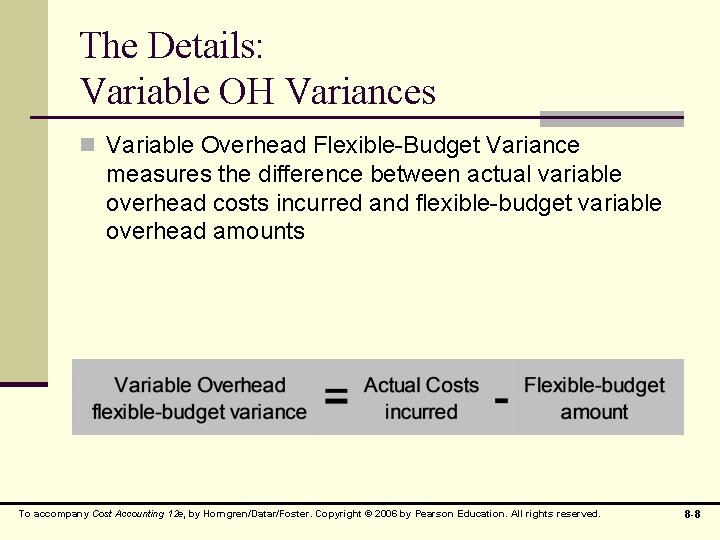 The Details:
Variable OH Variances

Variable Overhead Flexible-Budget Variance measures the difference between actual variable overhead costs incurred and flexible-budget variable overhead amounts

Variable Overhead flexible-budget variance = Actual Costs incurred - Flexible-budget amount

To accompany Cost Accounting 12e, by Horngren/Datar/Foster. Copyright © 2006 by Pearson Education. All rights reserved.

8-8